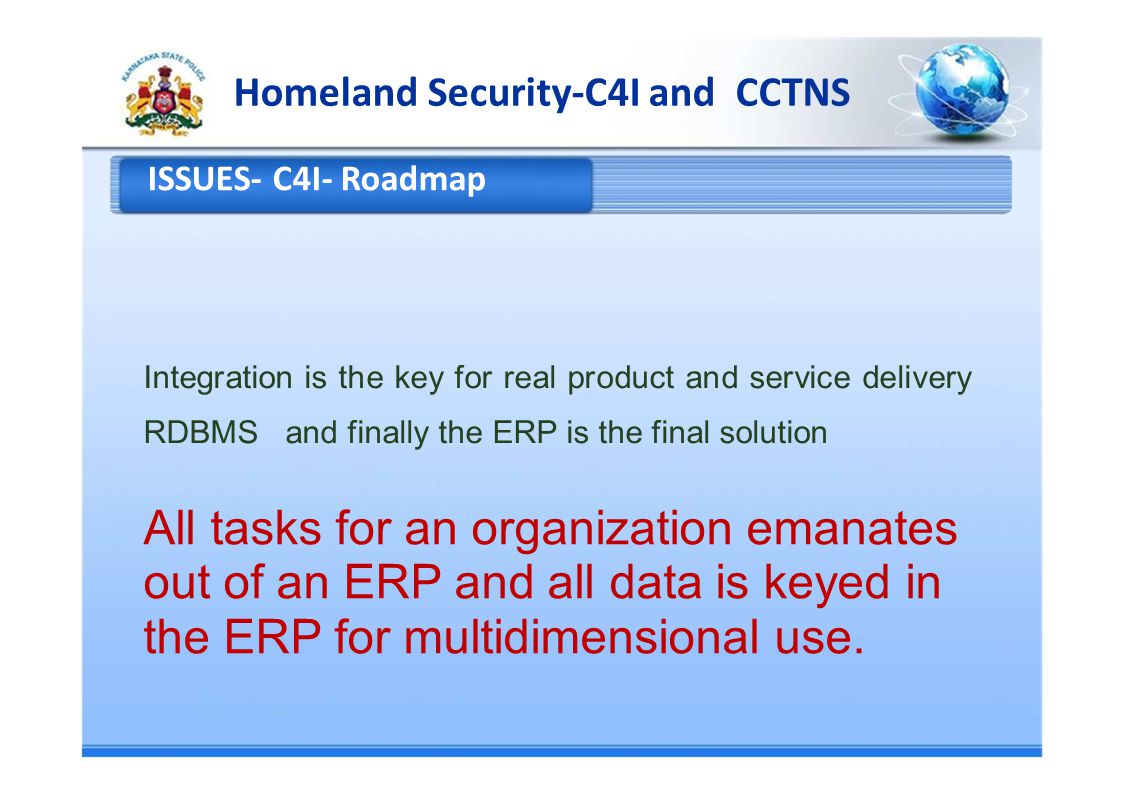 KARNATAKA STATE POLICE

Homeland Security-C4I and CCTNS

ISSUES- C4I- Roadmap

Integration is the key for real product and service delivery

RDBMS and finally the ERP is the final solution

All tasks for an organization emanates out of an ERP and all data is keyed in the ERP for multidimensional use.